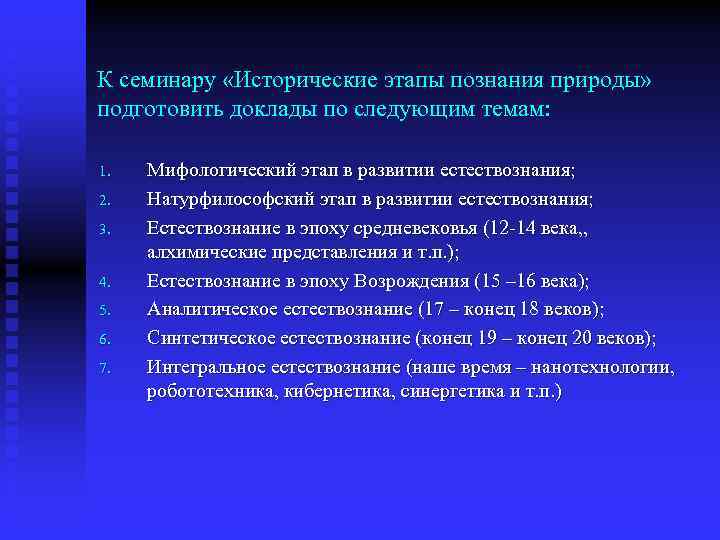 К семинару «Исторические этапы познания природы» подготовить доклады по следующим темам:

1. Мифологический этап в развитии естествознания;
2. Натурфилософский этап в развитии естествознания;
3. Естествознание в эпоху средневековья (12-14 века,, алхимические представления и т.п.);
4. Естествознание в эпоху Возрождения (15 –16 века);
5. Аналитическое естествознание (17 – конец 18 веков);
6. Синтетическое естествознание (конец 19 – конец 20 веков);
7. Интегральное естествознание (наше время – нанотехнологии, робототехника, кибернетика, синергетика и т.п.)